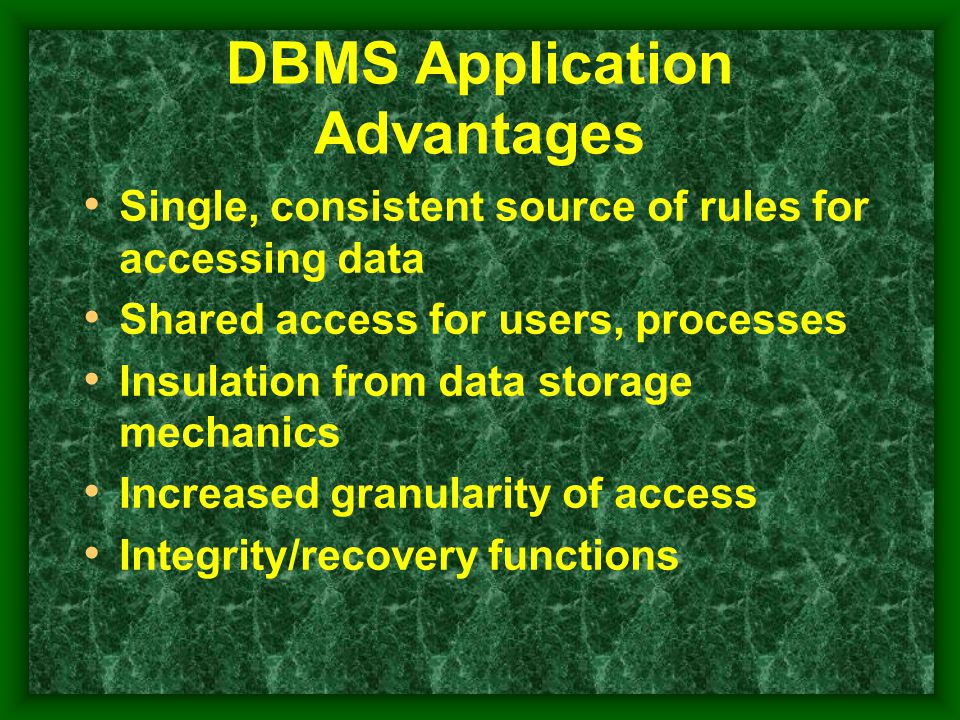 DBMS Application Advantages

• Single, consistent source of rules for accessing data
• Shared access for users, processes
• Insulation from data storage mechanics
• Increased granularity of access
• Integrity/recovery functions